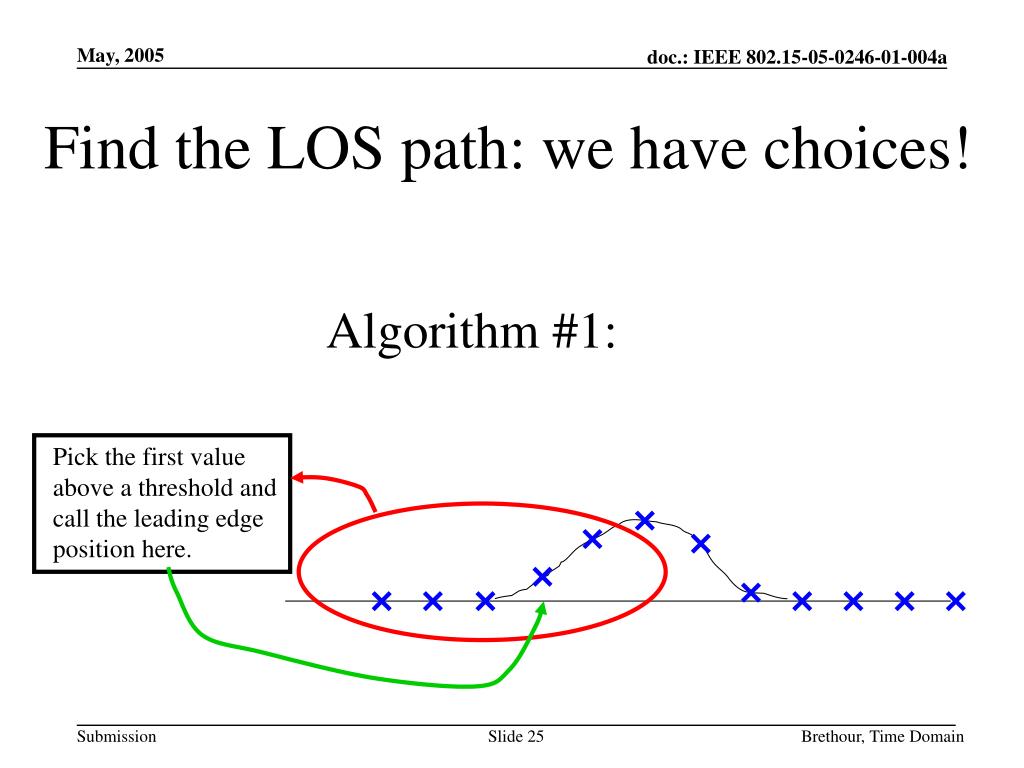 May, 2005

doc.: IEEE 802.15-05-0246-01-004a

Find the LOS path: we have choices!

Algorithm #1:

Pick the first value above a threshold and call the leading edge position here.

Submission

Slide 25

Brethour, Time Domain